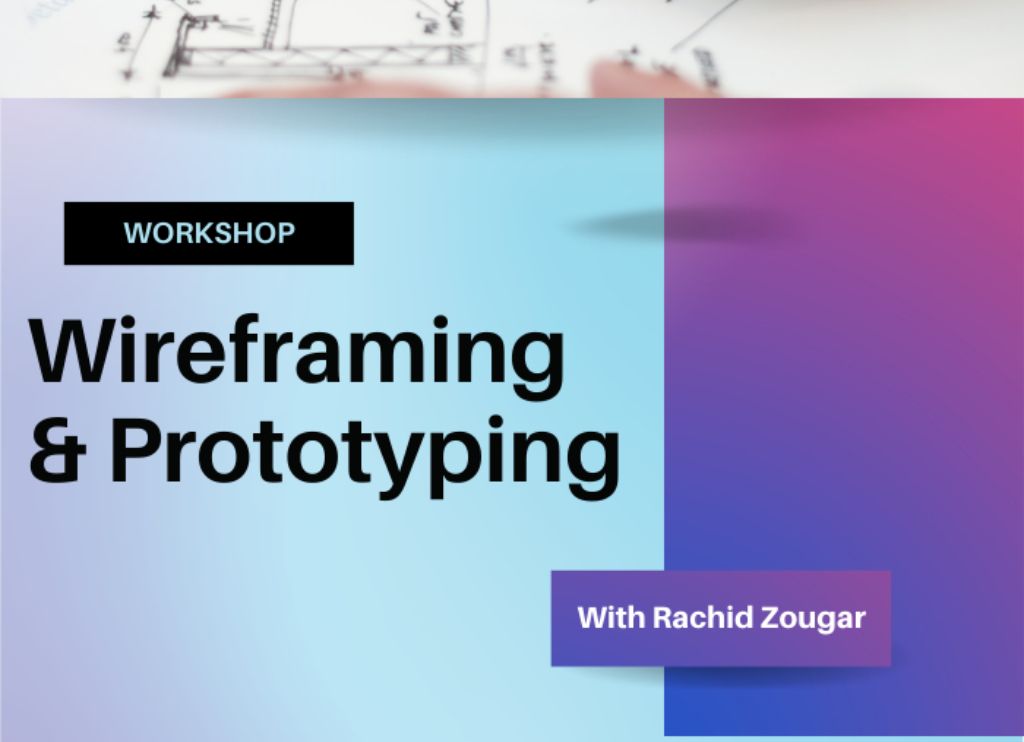 WORKSHOP

Wireframing & Prototyping

With Rachid Zougar